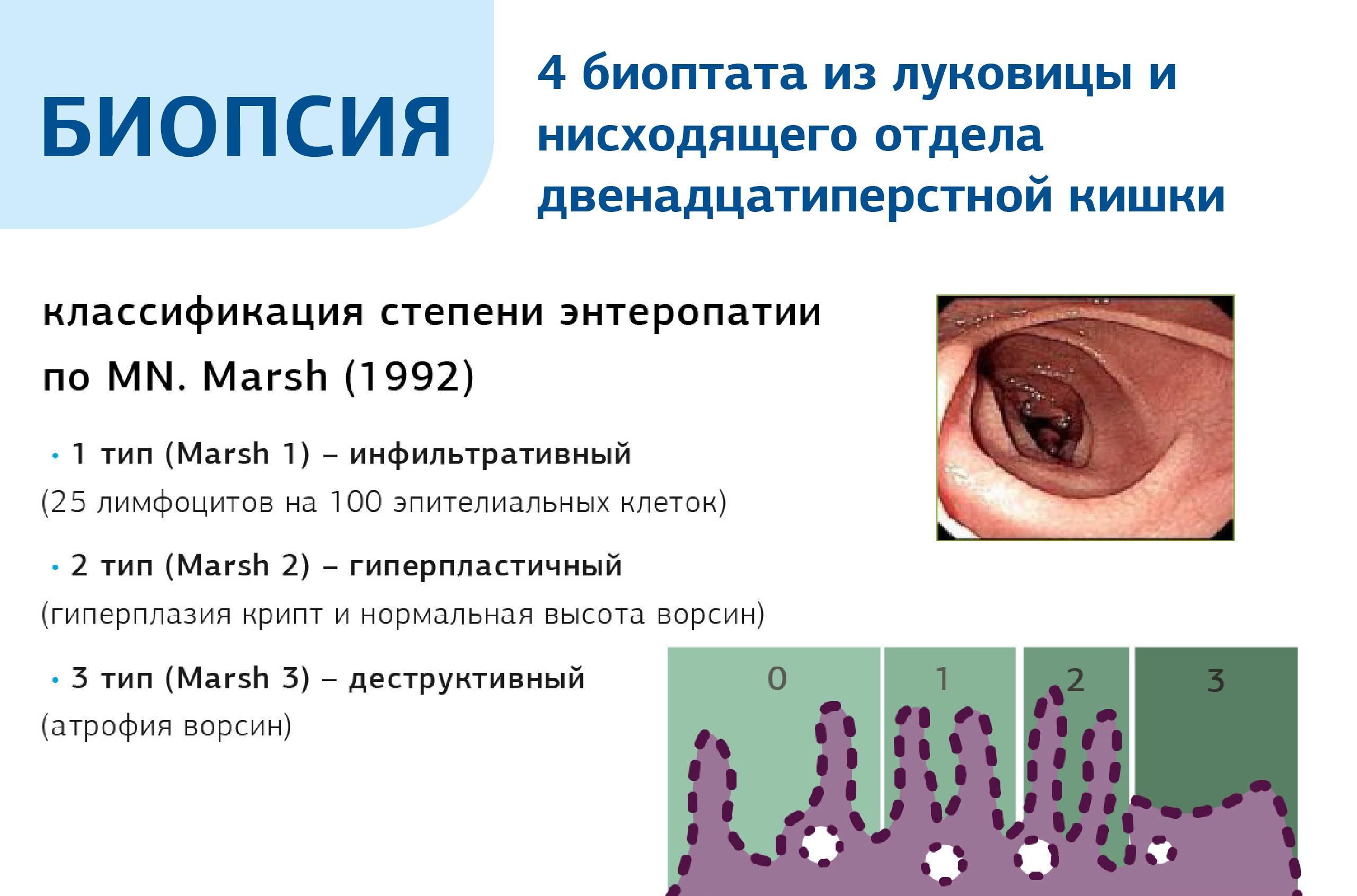 БИОПСИЯ

4 биоптата из луковицы и нисходящего отдела двенадцатиперстной кишки

классификация степени энтеропатии по MN. Marsh (1992)

• 1 тип (Marsh 1) – инфильтративный (25 лимфоцитов на 100 эпителиальных клеток)

• 2 тип (Marsh 2) – гиперпластичный (гиперплазия крипт и нормальная высота ворсин)

• 3 тип (Marsh 3) – деструктивный (атрофия ворсин)

0 1 2 3